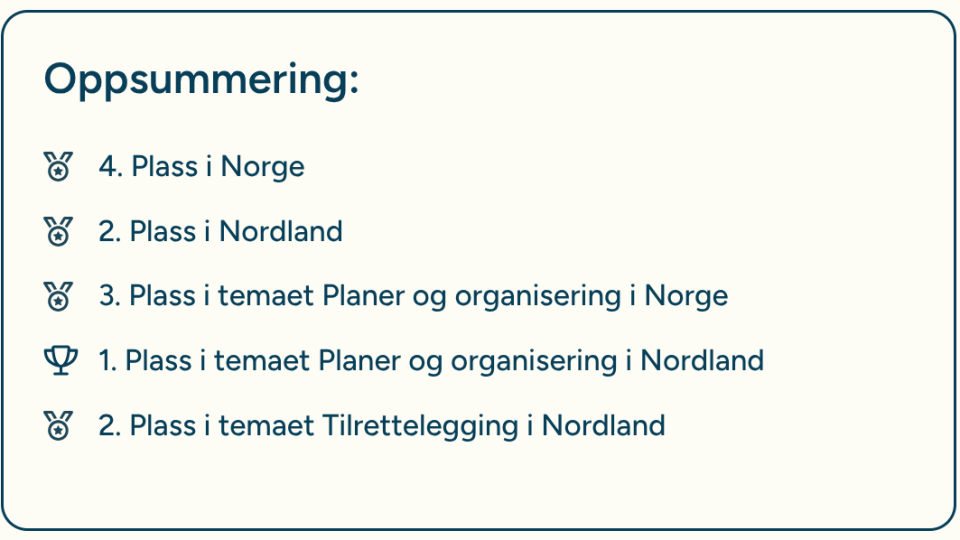 Oppsummering:

4. Plass i Norge

2. Plass i Nordland

3. Plass i temaet Planer og organisering i Norge

1. Plass i temaet Planer og organisering i Nordland

2. Plass i temaet Tilrettelegging i Nordland